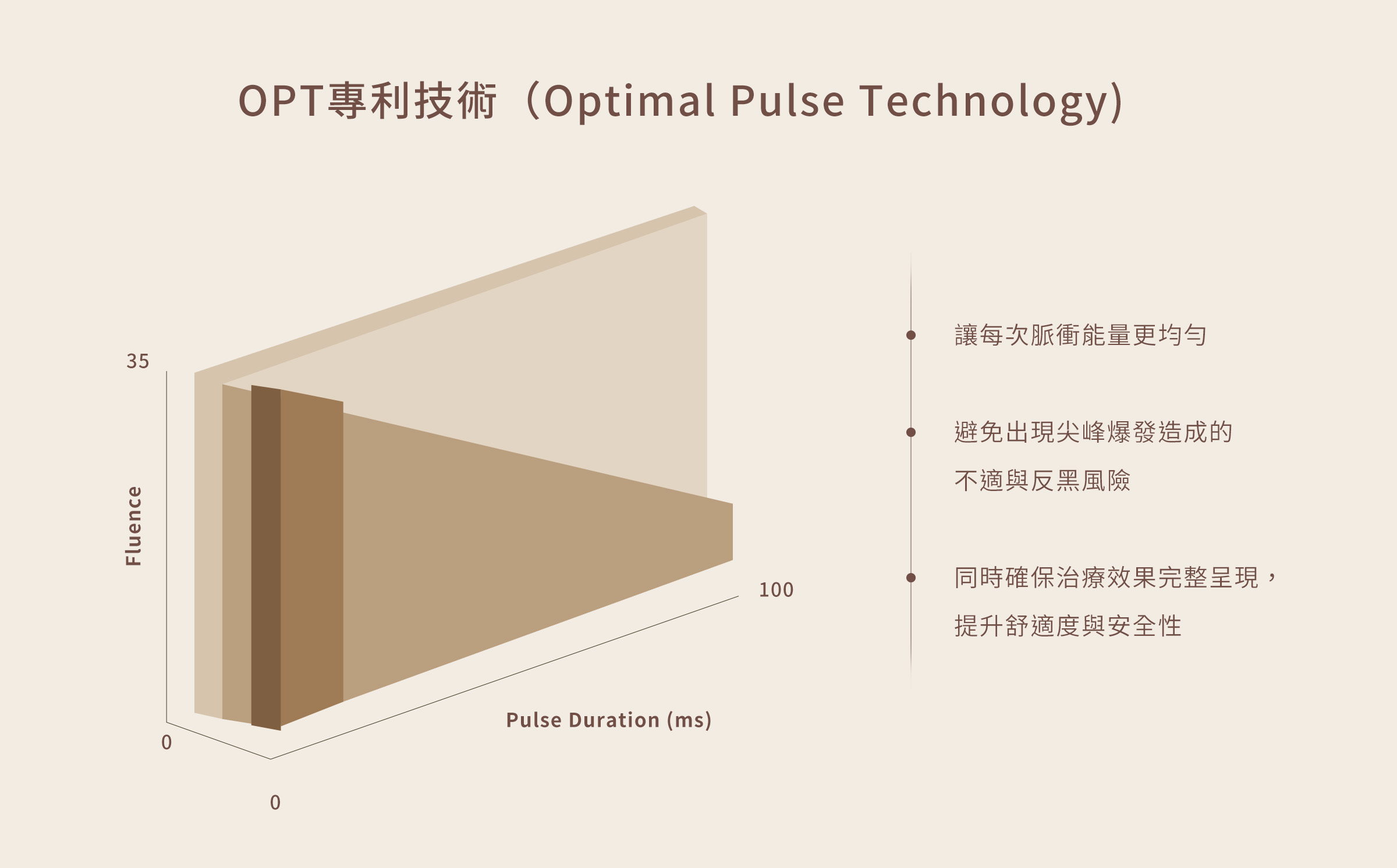 OPT專利技術（Optimal Pulse Technology）

35

Fluence

0

0

Pulse Duration (ms)

100

讓每次脈衝能量更均勻

避免出現尖峰爆發造成的不適與反黑風險

同時確保治療效果完整呈現，提升舒適度與安全性